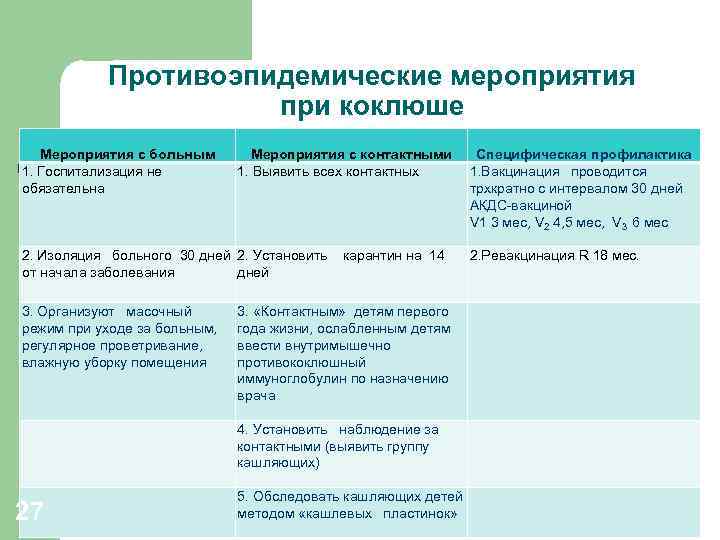 Противоэпидемические мероприятия при коклюше

| Мероприятия с больным | Мероприятия с контактными | Специфическая профилактика |
|---|---|---|
| 1. Госпитализация не обязательна | 1. Выявить всех контактных | 1.Вакцинация проводится трхкратно с интервалом 30 дней АКДС-вакциной V1 3 мес, $V_2$ 4,5 мес, $V_3$ 6 мес |
| 2. Изоляция больного 30 дней от начала заболевания | 2. Установить карантин на 14 дней | 2.Ревакцинация R 18 мес. |
| 3. Организуют масочный режим при уходе за больным, регулярное проветривание, влажную уборку помещения | 3. «Контактным» детям первого года жизни, ослабленным детям ввести внутримышечно противококлюшный иммуноглобулин по назначению врача | |
| | 4. Установить наблюдение за контактными (выявить группу кашляющих) | |
| | 5. Обследовать кашляющих детей методом «кашлевых пластинок» | |

27